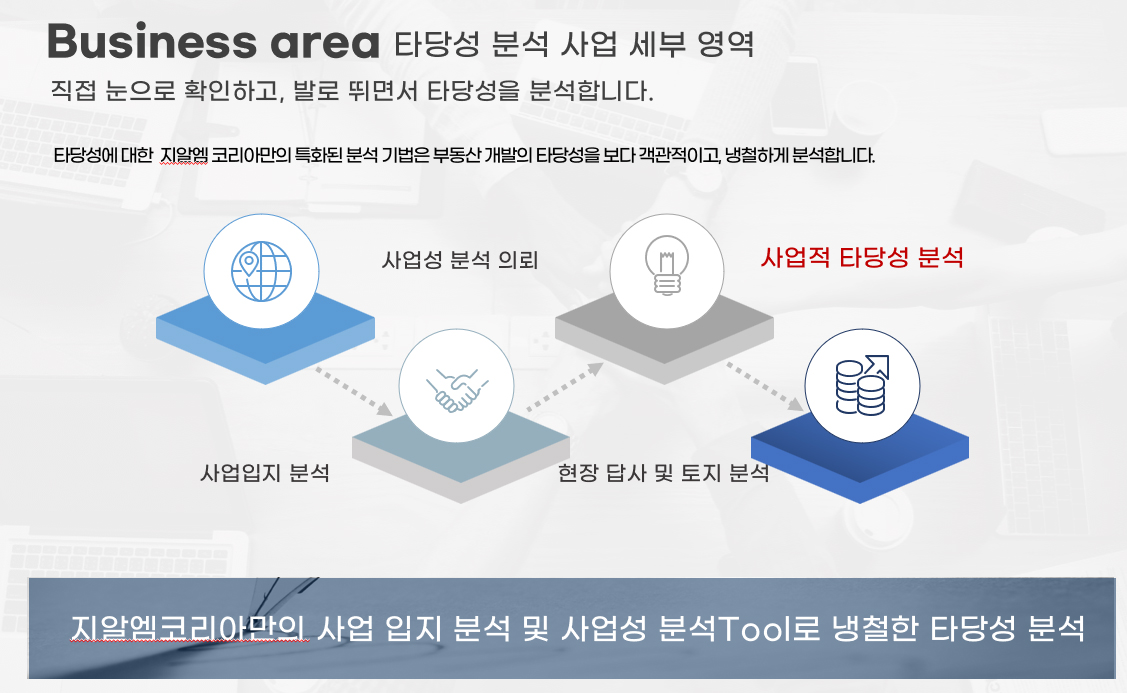 Business area 타당성 분석 사업 세부 영역

직접 눈으로 확인하고, 발로 뛰면서 타당성을 분석합니다.

타당성에 대한 지알엠 코리아만의 특화된 분석 기법은 부동산 개발의 타당성을 보다 객관적이고, 냉철하게 분석합니다.

사업성 분석 의뢰

사업적 타당성 분석

사업입지 분석

현장 답사 및 토지 분석

지알엠코리아만의 사업 입지 분석 및 사업성 분석Tool로 냉철한 타당성 분석